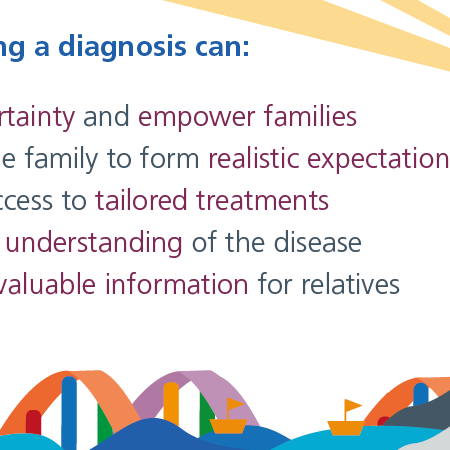 ng a diagnosis can:

rtainty and empower families
e family to form realistic expectation
ccess to tailored treatments
understanding of the disease
valuable information for relatives